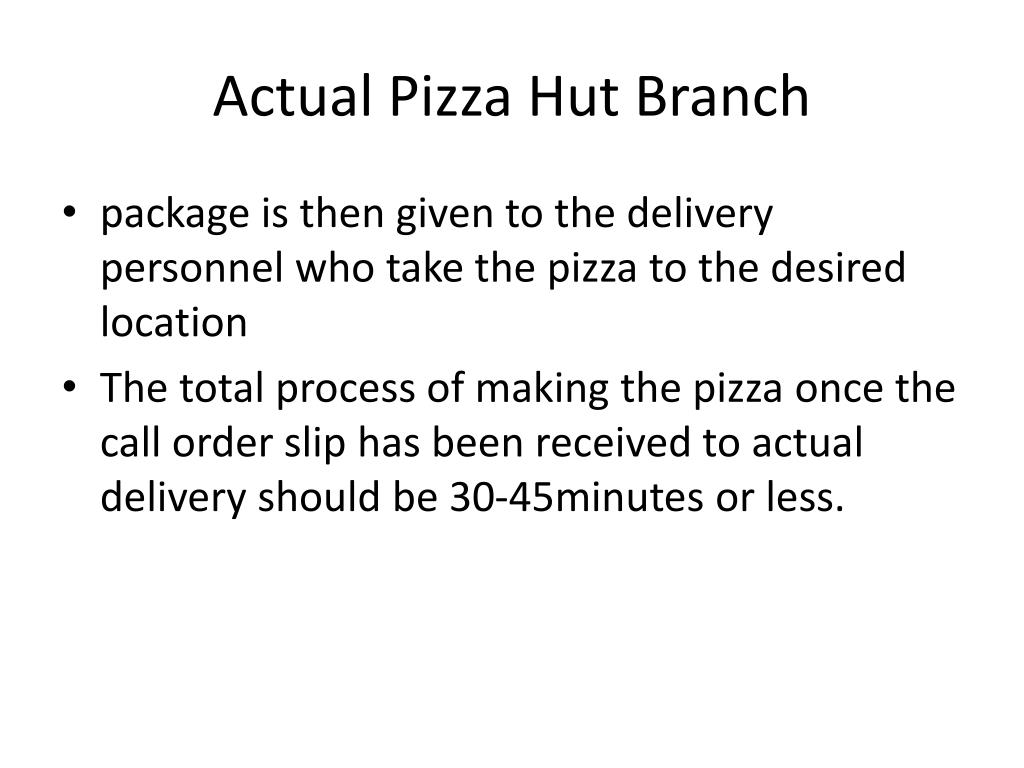 Actual Pizza Hut Branch

• package is then given to the delivery personnel who take the pizza to the desired location

• The total process of making the pizza once the call order slip has been received to actual delivery should be 30-45minutes or less.